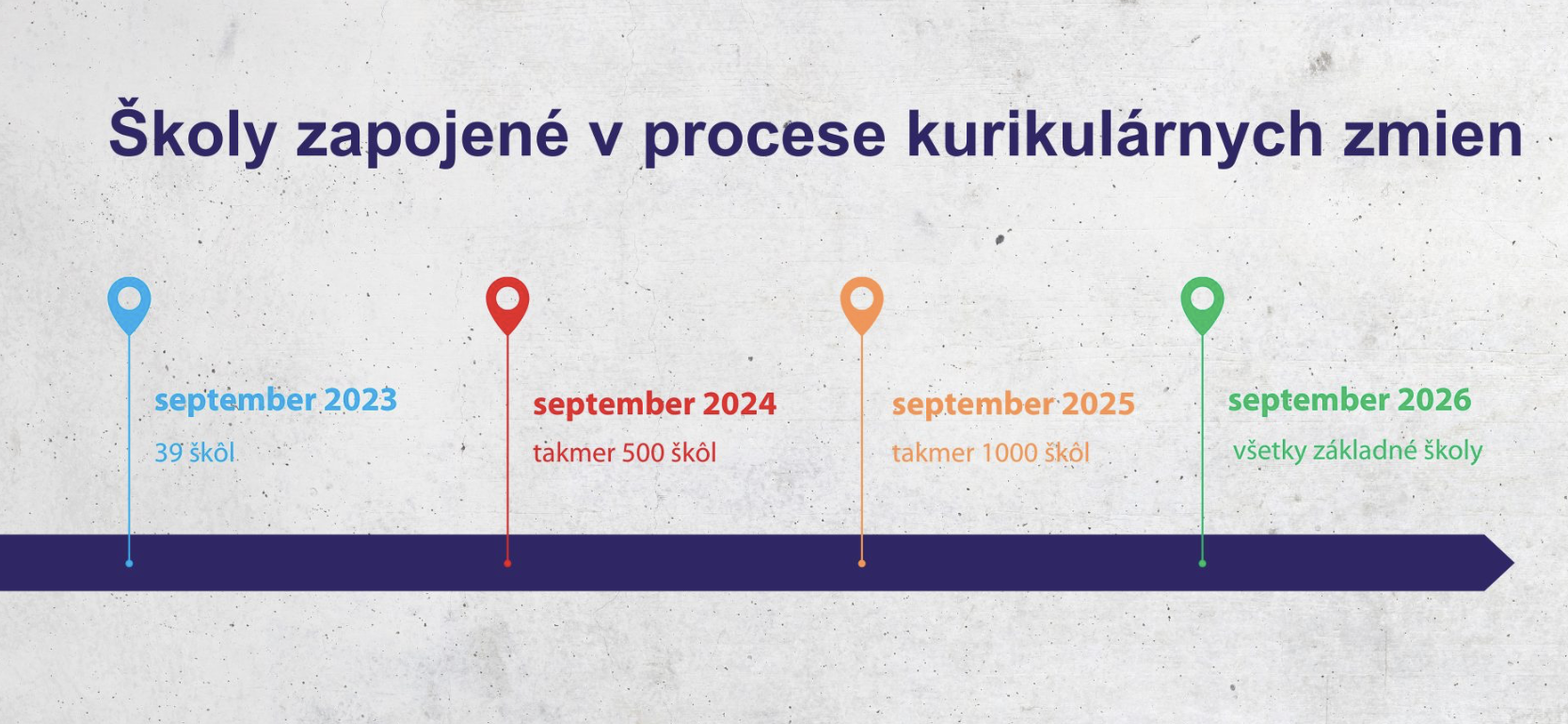 Školy zapojené v procese kurikulárnych zmien

september 2023
39 škôl

september 2024
takmer 500 škôl

september 2025
takmer 1000 škôl

september 2026
všetky základné školy